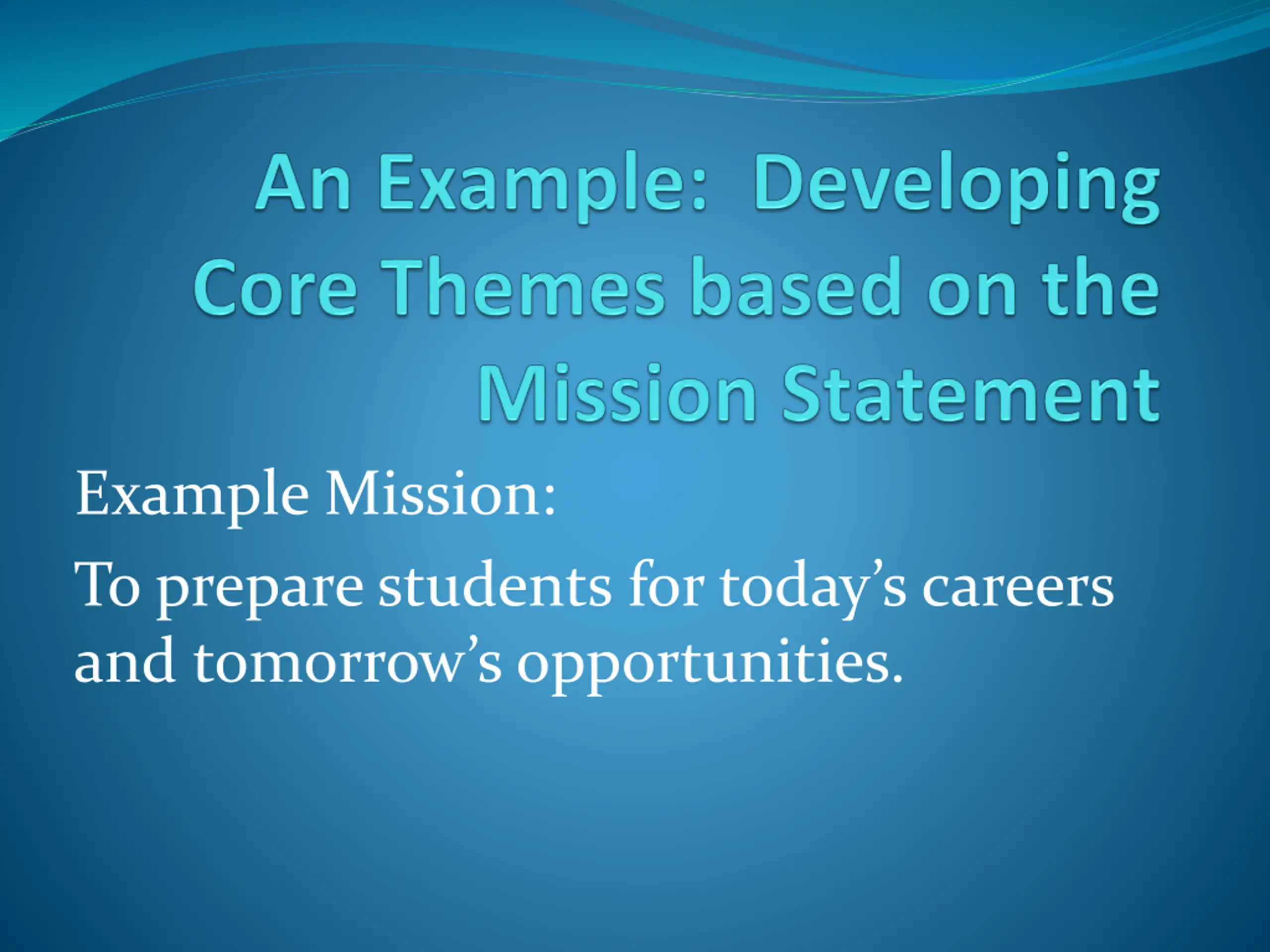 An Example: Developing Core Themes based on the Mission Statement

Example Mission:

To prepare students for today’s careers and tomorrow’s opportunities.